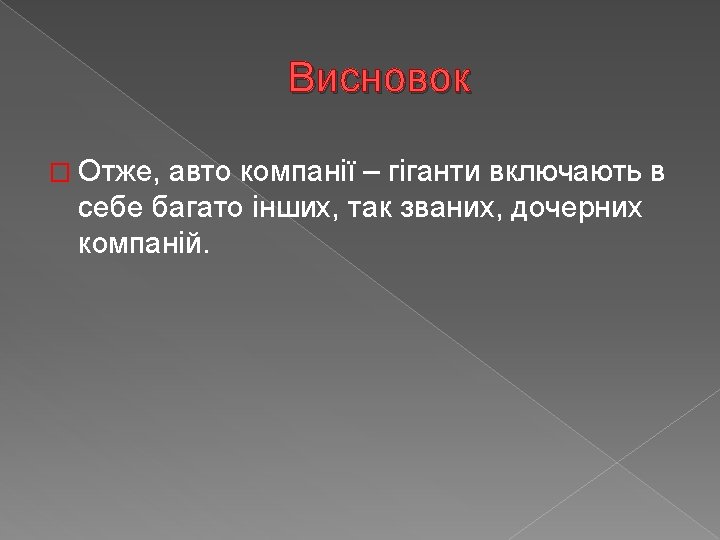 Висновок

Отже, авто компанії – гіганти включають в себе багато інших, так званих, дочерних компаній.